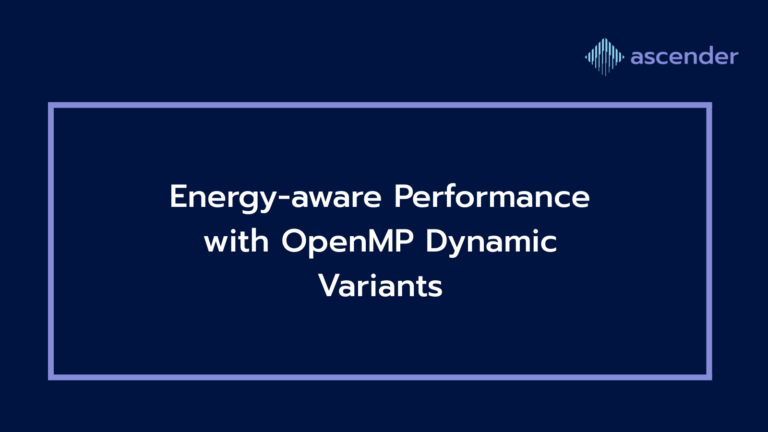 ascender

Energy-aware Performance with OpenMP Dynamic Variants